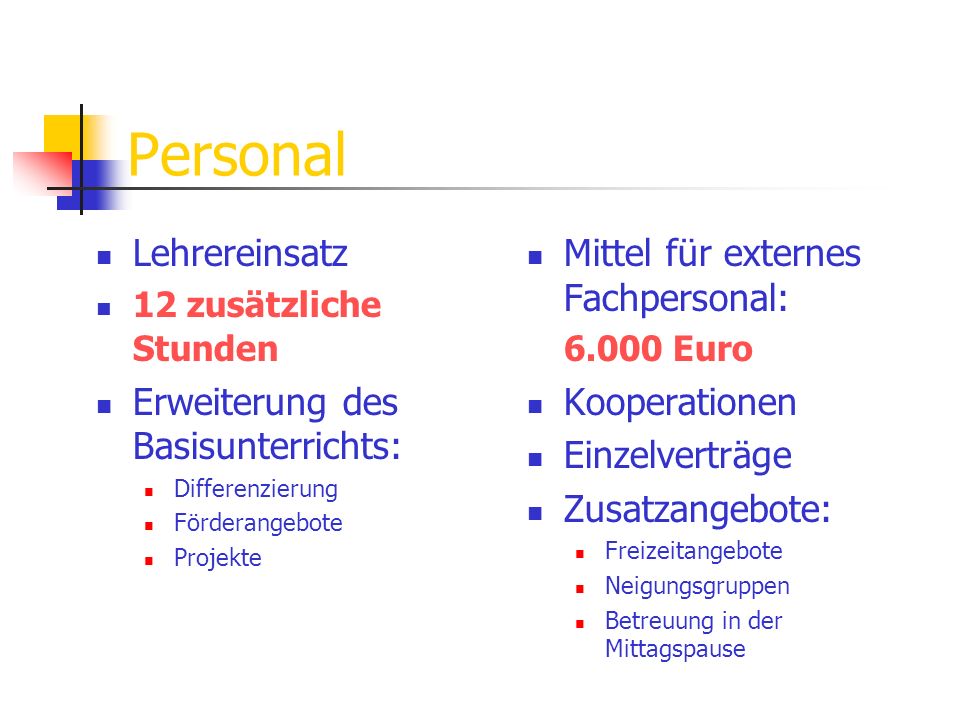 Personal

- Lehrereinsatz
- 12 zusätzliche Stunden
- Erweiterung des Basisunterrichts:
  - Differenzierung
  - Förderangebote
  - Projekte

- Mittel für externes Fachpersonal:
  6.000 Euro
- Kooperationen
- Einzelverträge
- Zusatzangebote:
  - Freizeitangebote
  - Neigungsgruppen
  - Betreuung in der Mittagspause